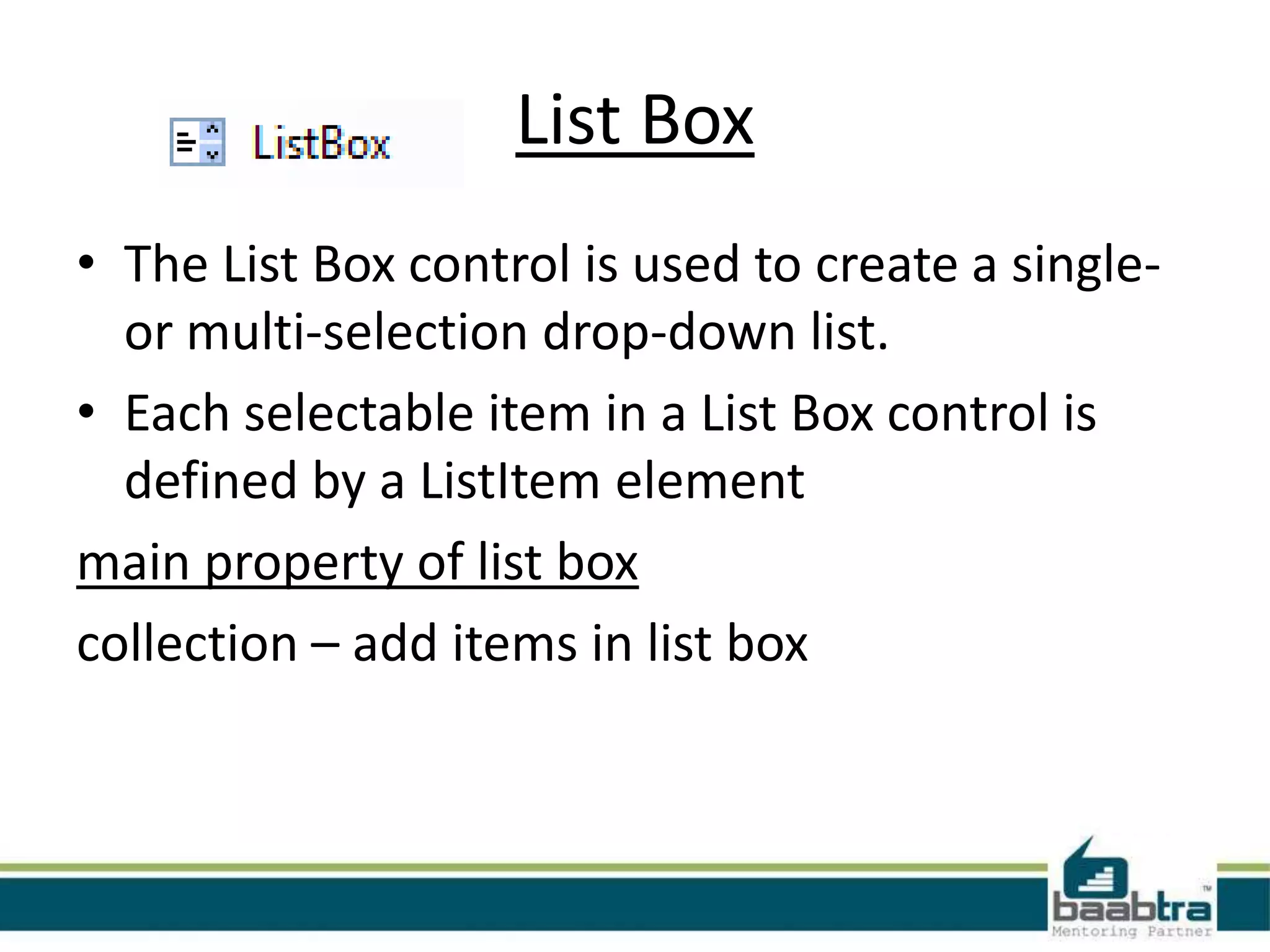 ListBox

List Box

• The List Box control is used to create a single- or multi-selection drop-down list.
• Each selectable item in a List Box control is defined by a ListItem element

main property of list box

collection – add items in list box

baabtra™
Mentoring Partner